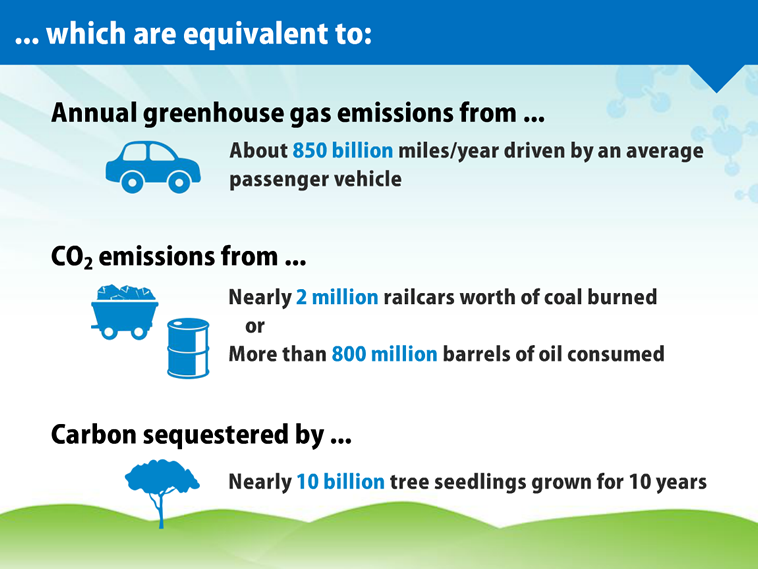 ... which are equivalent to:

Annual greenhouse gas emissions from ...

About 850 billion miles/year driven by an average passenger vehicle

$CO_2$ emissions from ...

Nearly 2 million railcars worth of coal burned
or
More than 800 million barrels of oil consumed

Carbon sequestered by ...

Nearly 10 billion tree seedlings grown for 10 years